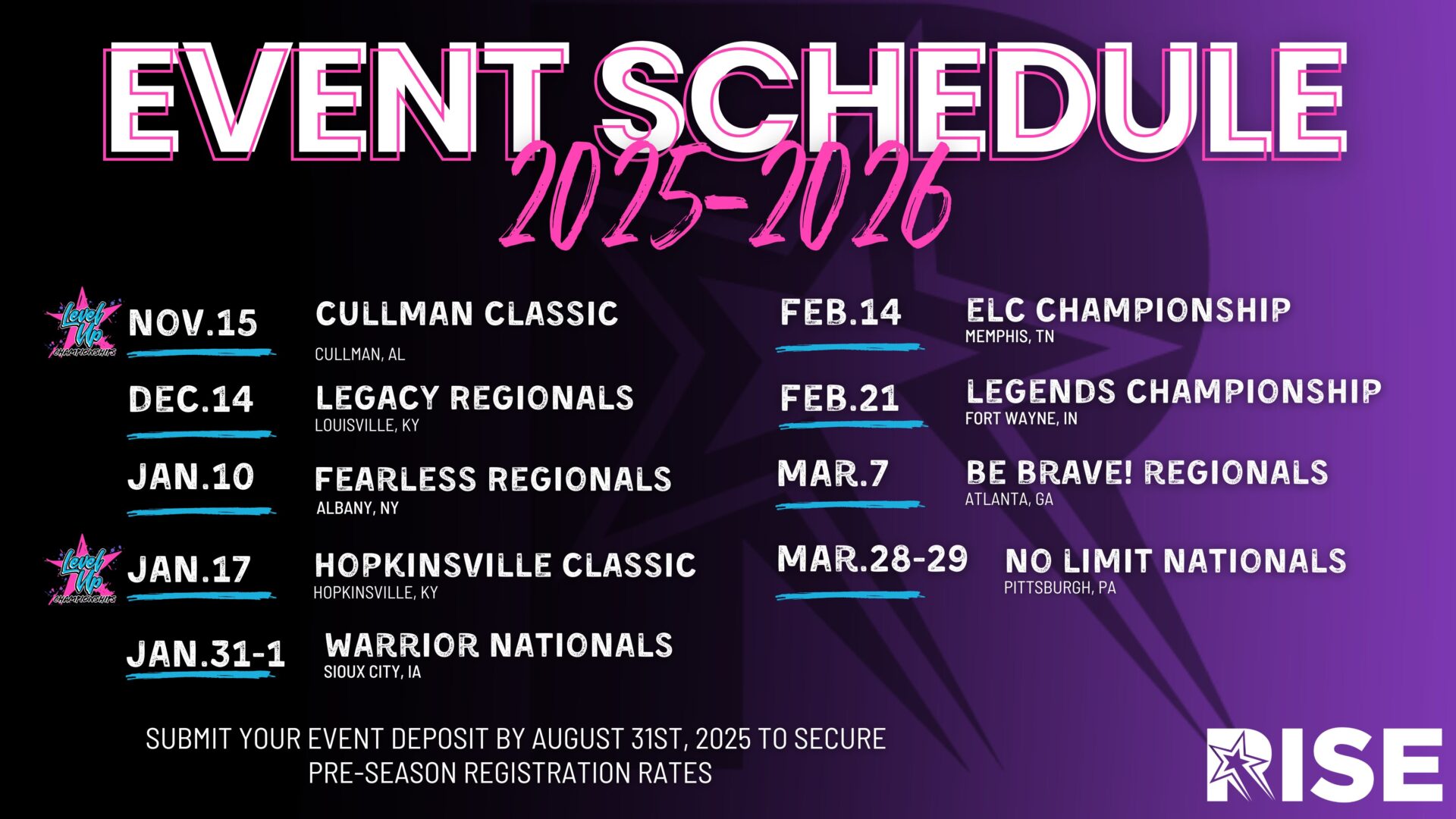 EVENT SCHEDULE
2025-2026

Level Up CHAMPIONSHIPS

NOV.15 CULLMAN CLASSIC
CULLMAN, AL

DEC.14 LEGACY REGIONALS
LOUISVILLE, KY

JAN.10 FEARLESS REGIONALS
ALBANY, NY

Level Up CHAMPIONSHIPS

JAN.17 HOPKINSVILLE CLASSIC
HOPKINSVILLE, KY

JAN.31-1 WARRIOR NATIONALS
SIOUX CITY, IA

FEB.14 ELC CHAMPIONSHIP
MEMPHIS, TN

FEB.21 LEGENDS CHAMPIONSHIP
FORT WAYNE, IN

MAR.7 BE BRAVE! REGIONALS
ATLANTA, GA

MAR.28-29 NO LIMIT NATIONALS
PITTSBURGH, PA

SUBMIT YOUR EVENT DEPOSIT BY AUGUST 31ST, 2025 TO SECURE PRE-SEASON REGISTRATION RATES

RISE